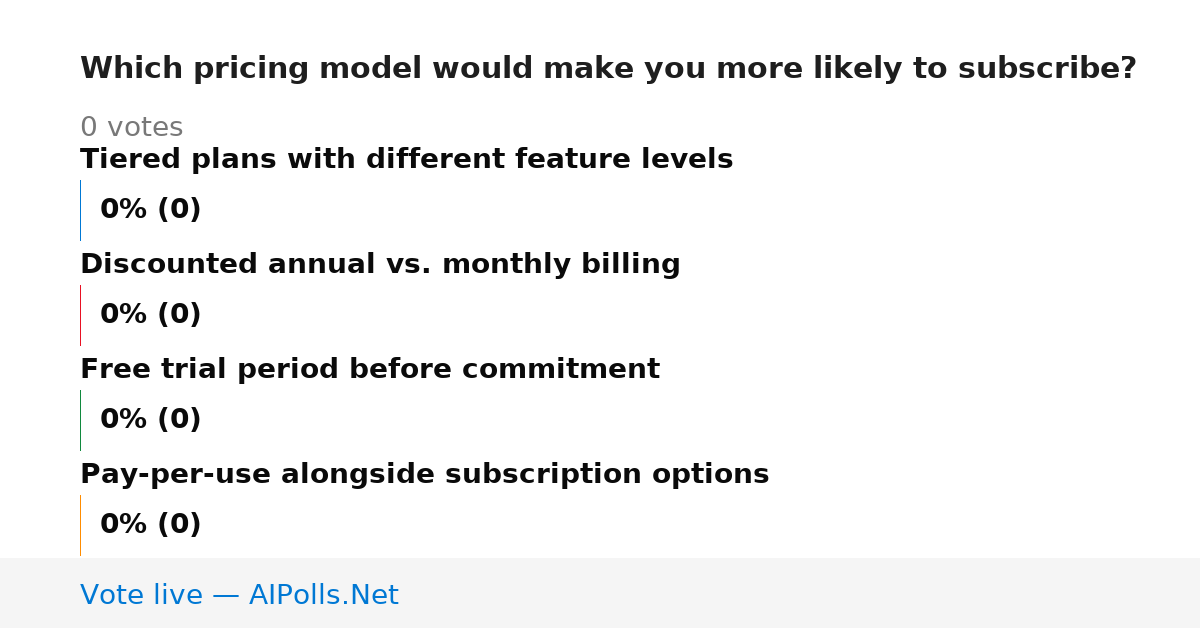 Which pricing model would make you more likely to subscribe?

0 votes

Tiered plans with different feature levels

0% (0)

Discounted annual vs. monthly billing

0% (0)

Free trial period before commitment

0% (0)

Pay-per-use alongside subscription options

0% (0)

Vote live — AIPolls.Net